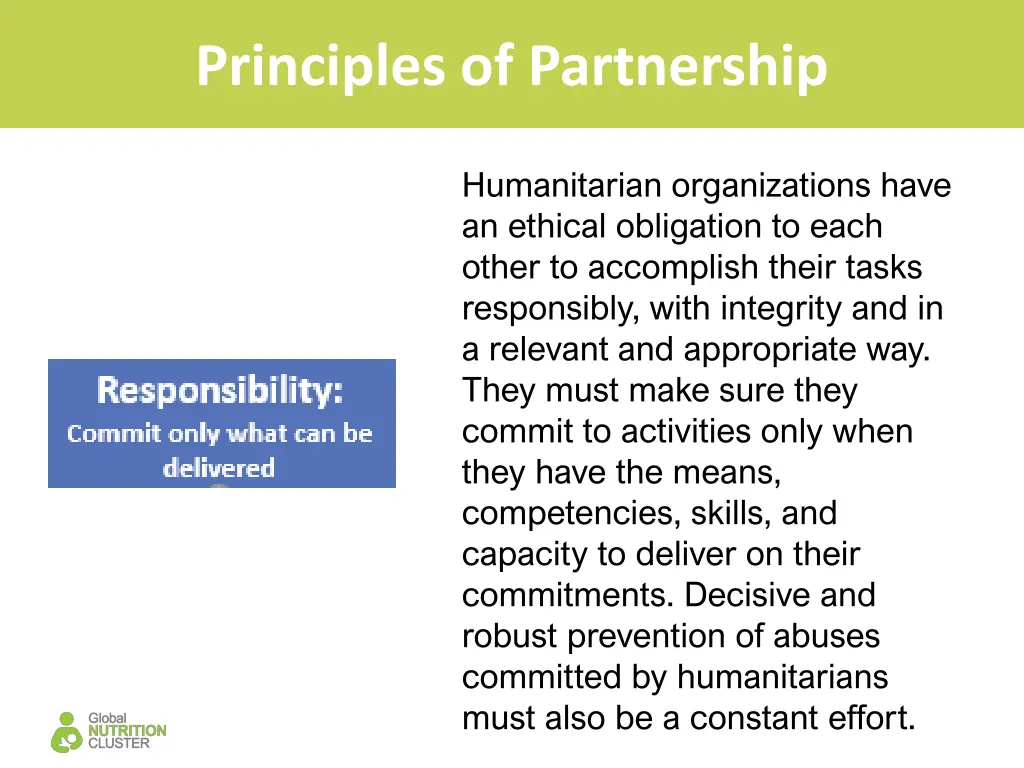 Principles of Partnership

Responsibility:
Commit only what can be delivered

Humanitarian organizations have an ethical obligation to each other to accomplish their tasks responsibly, with integrity and in a relevant and appropriate way. They must make sure they commit to activities only when they have the means, competencies, skills, and capacity to deliver on their commitments. Decisive and robust prevention of abuses committed by humanitarians must also be a constant effort.

Global NUTRITION CLUSTER